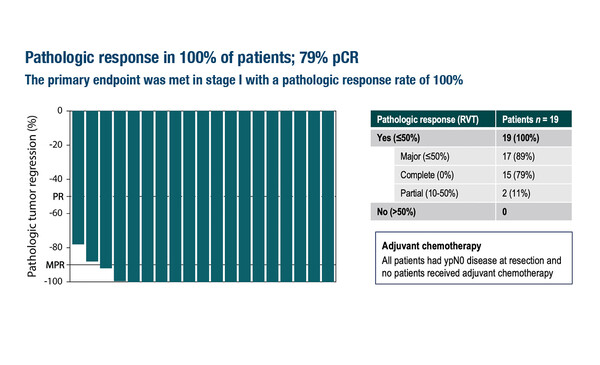 Pathologic response in 100% of patients; 79% pCR

The primary endpoint was met in stage I with a pathologic response rate of 100%

Pathologic tumor regression (%)

0
-20
-40
PR
-60
-80
MPR
-100

| Pathologic response (RVT) | Patients $n$ = 19 |
|---|---|
| Yes (≤50%) | 19 (100%) |
| Major (≤50%) | 17 (89%) |
| Complete (0%) | 15 (79%) |
| Partial (10-50%) | 2 (11%) |
| No (>50%) | 0 |

Adjuvant chemotherapy

All patients had ypN0 disease at resection and no patients received adjuvant chemotherapy